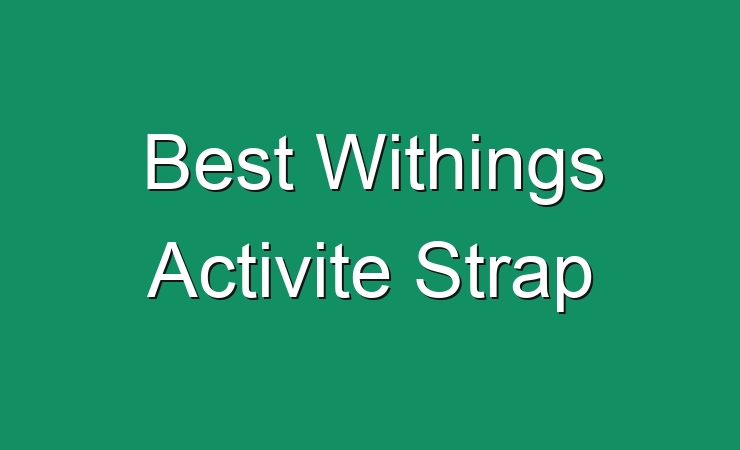 Best Withings Activite Strap